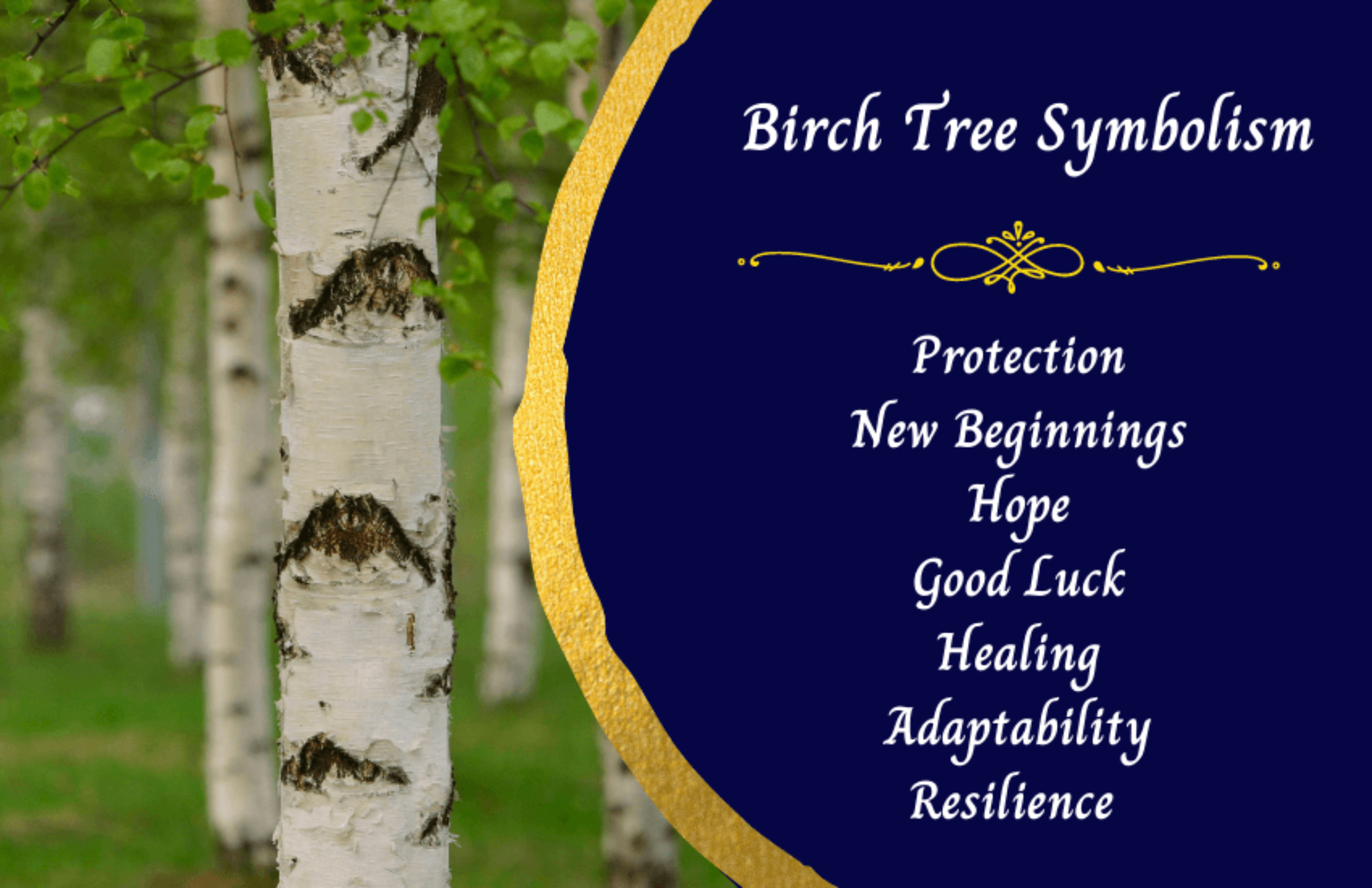 Birch Tree Symbolism

Protection
New Beginnings
Hope
Good Luck
Healing
Adaptability
Resilience